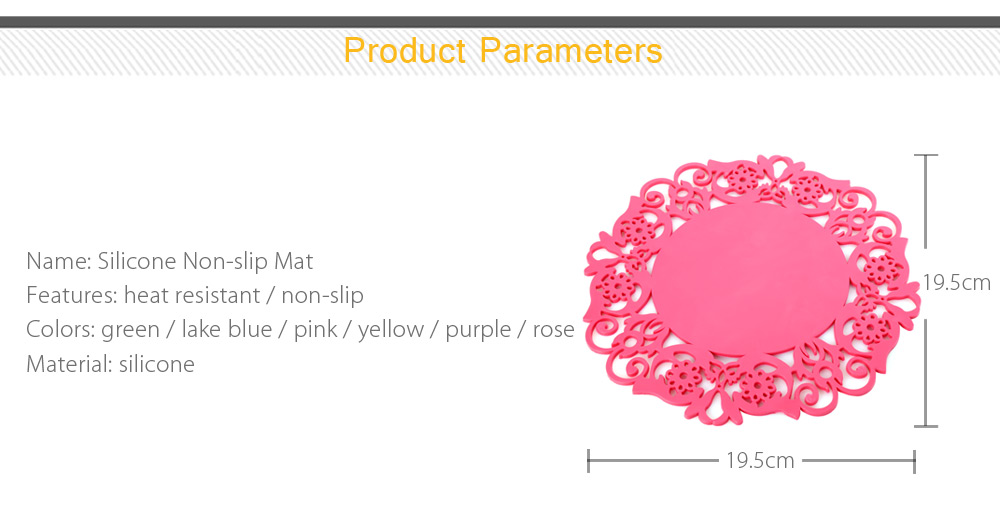 Product Parameters

Name: Silicone Non-slip Mat
Features: heat resistant / non-slip
Colors: green / lake blue / pink / yellow / purple / rose
Material: silicone

19.5cm

19.5cm